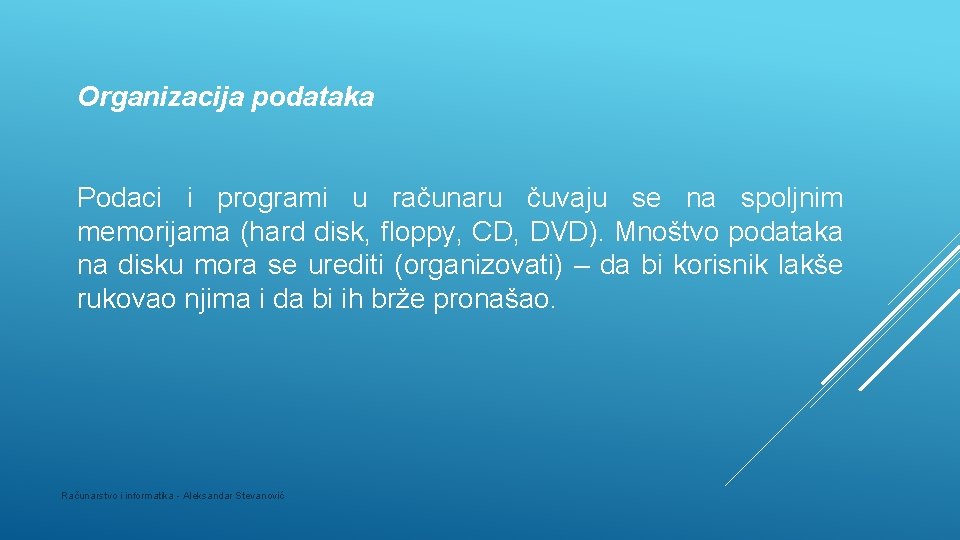 Organizacija podataka

Podaci i programi u računaru čuvaju se na spoljnim memorijama (hard disk, floppy, CD, DVD). Mnoštvo podataka na disku mora se urediti (organizovati) – da bi korisnik lakše rukovao njima i da bi ih brže pronašao.

Računarstvo i informatika - Aleksandar Stevanović